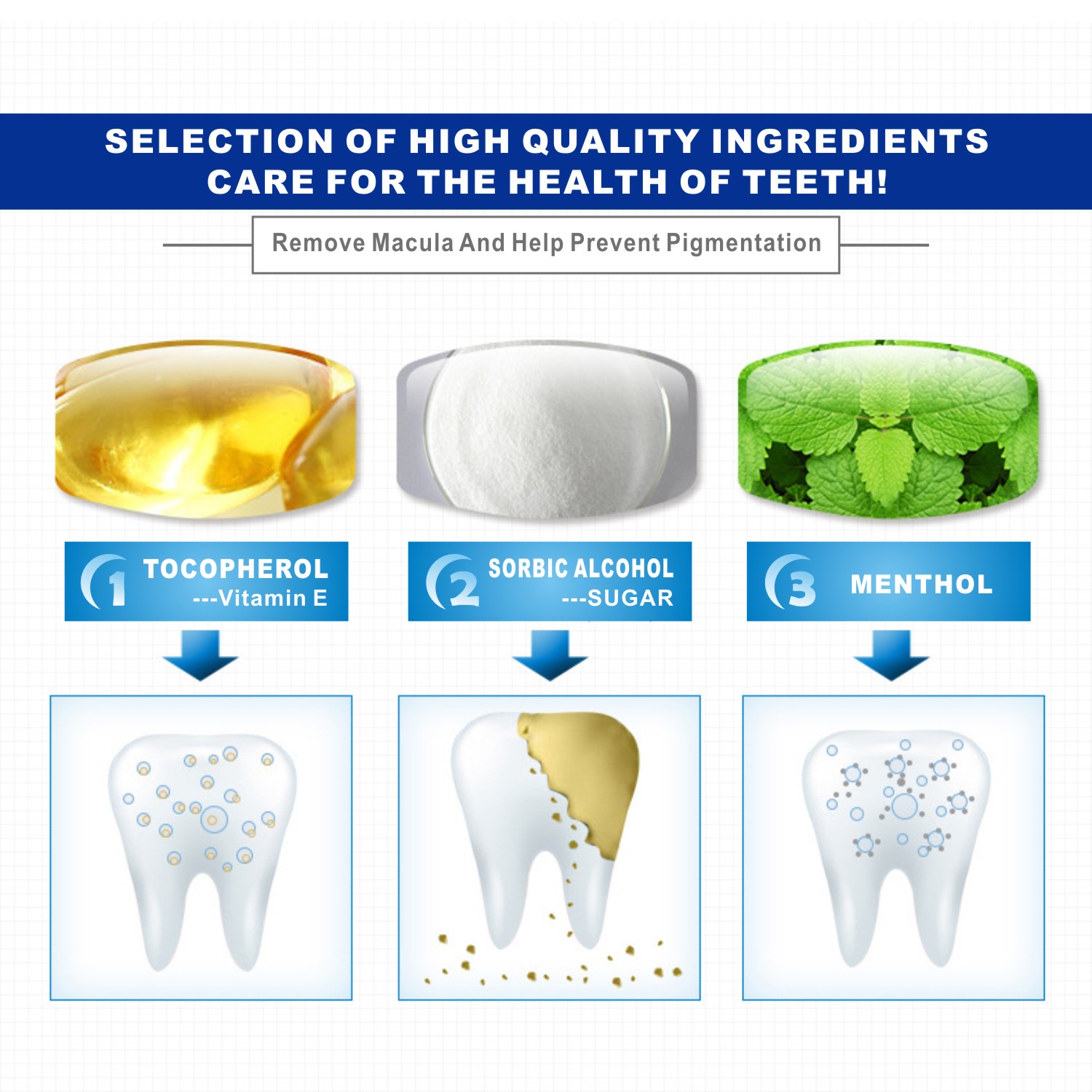 SELECTION OF HIGH QUALITY INGREDIENTS
CARE FOR THE HEALTH OF TEETH!

Remove Macula And Help Prevent Pigmentation

1 TOCOPHEROL ---Vitamin E

2 SORBIC ALCOHOL ---SUGAR

3 MENTHOL